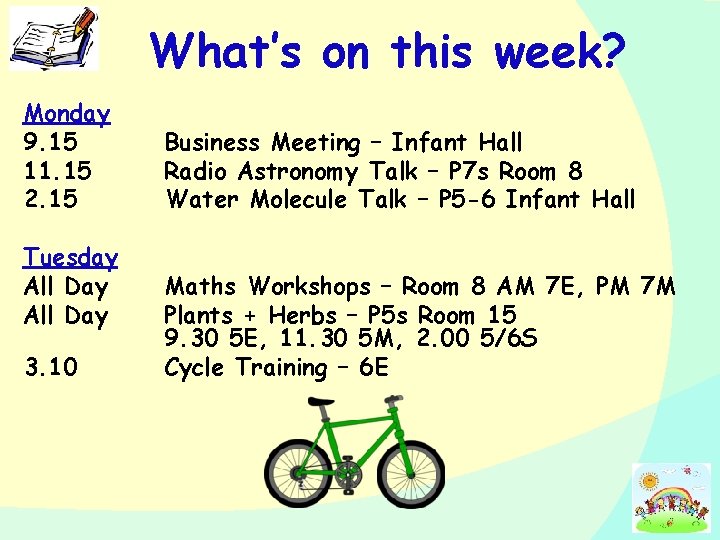 What's on this week?

Monday
9.15 Business Meeting – Infant Hall
11.15 Radio Astronomy Talk – P7s Room 8
2.15 Water Molecule Talk – P5-6 Infant Hall

Tuesday
All Day Maths Workshops – Room 8 AM 7E, PM 7M
All Day Plants + Herbs – P5s Room 15
9.30 5E, 11.30 5M, 2.00 5/6S
3.10 Cycle Training – 6E